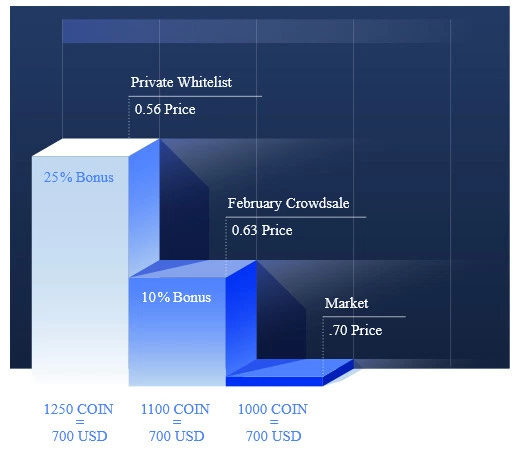 Private Whitelist
0.56 Price

25% Bonus

February Crowdsale
0.63 Price

10% Bonus

Market
.70 Price

1250 COIN
=
700 USD

1100 COIN
=
700 USD

1000 COIN
=
700 USD